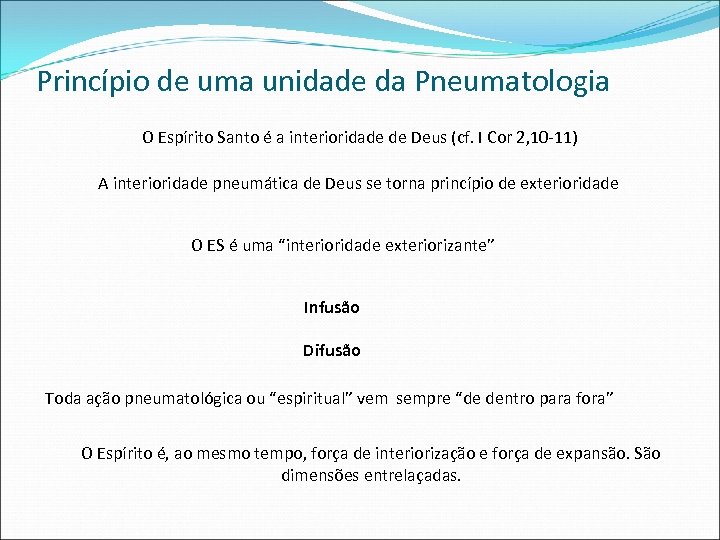 Princípio de uma unidade da Pneumatologia

O Espírito Santo é a interioridade de Deus (cf. I Cor 2,10-11)

A interioridade pneumática de Deus se torna princípio de exterioridade

O ES é uma “interioridade exteriorizante”

Infusão

Difusão

Toda ação pneumatológica ou “espiritual” vem sempre “de dentro para fora”

O Espírito é, ao mesmo tempo, força de interiorização e força de expansão. São dimensões entrelaçadas.